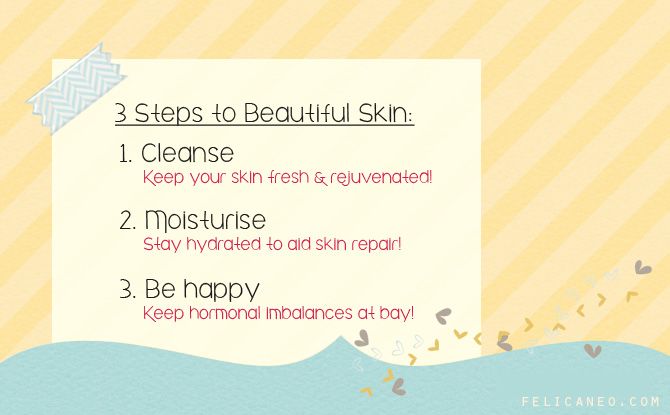 3 Steps to Beautiful Skin:

1. Cleanse
Keep your skin fresh & rejuvenated!

2. Moisturise
Stay hydrated to aid skin repair!

3. Be happy
Keep hormonal imbalances at bay!

FELICANEO.COM